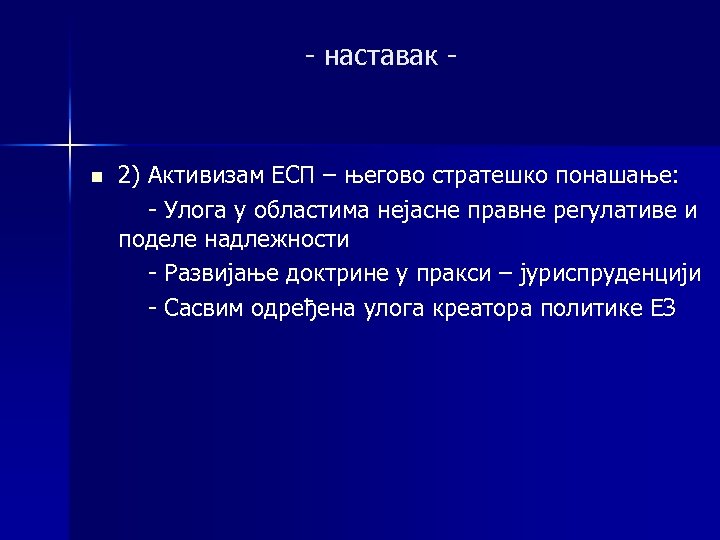 - наставак -

2) Активизам ЕСП – његово стратешко понашање:

- Улога у областима нејасне правне регулативе и поделе надлежности

- Развијање доктрине у пракси – јуриспруденцији

- Сасвим одређена улога креатора политике ЕЗ